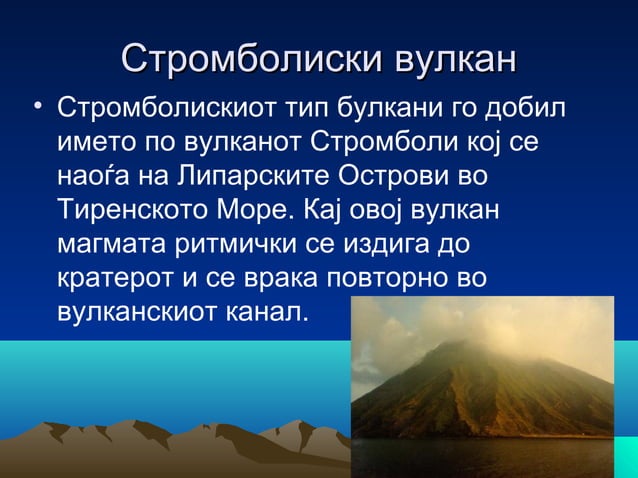 Стромболиски вулкан

• Стромболискиот тип булкани го добил името по вулканот Стромболи кој се наоѓа на Липарските Острови во Тиренското Море. Кај овој вулкан магмата ритмички се издига до кратерот и се врака повторно во вулканскиот канал.